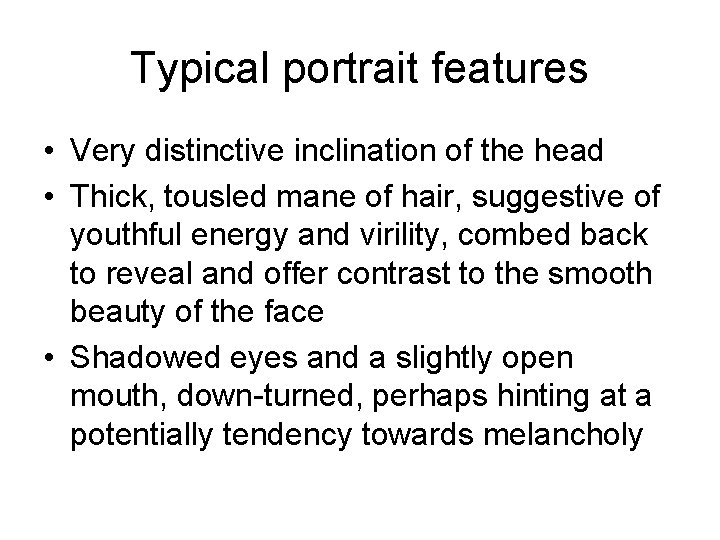 Typical portrait features

• Very distinctive inclination of the head
• Thick, tousled mane of hair, suggestive of youthful energy and virility, combed back to reveal and offer contrast to the smooth beauty of the face
• Shadowed eyes and a slightly open mouth, down-turned, perhaps hinting at a potentially tendency towards melancholy